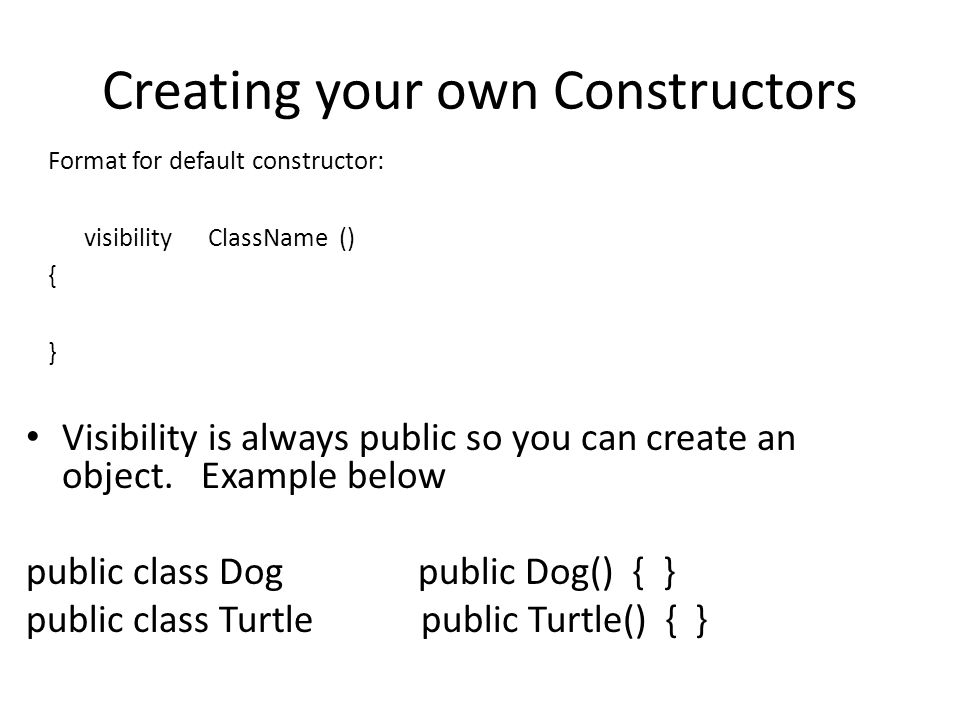 Creating your own Constructors

Format for default constructor:

visibility ClassName ()
{

}

• Visibility is always public so you can create an object. Example below

public class Dog public Dog() { }
public class Turtle public Turtle() { }